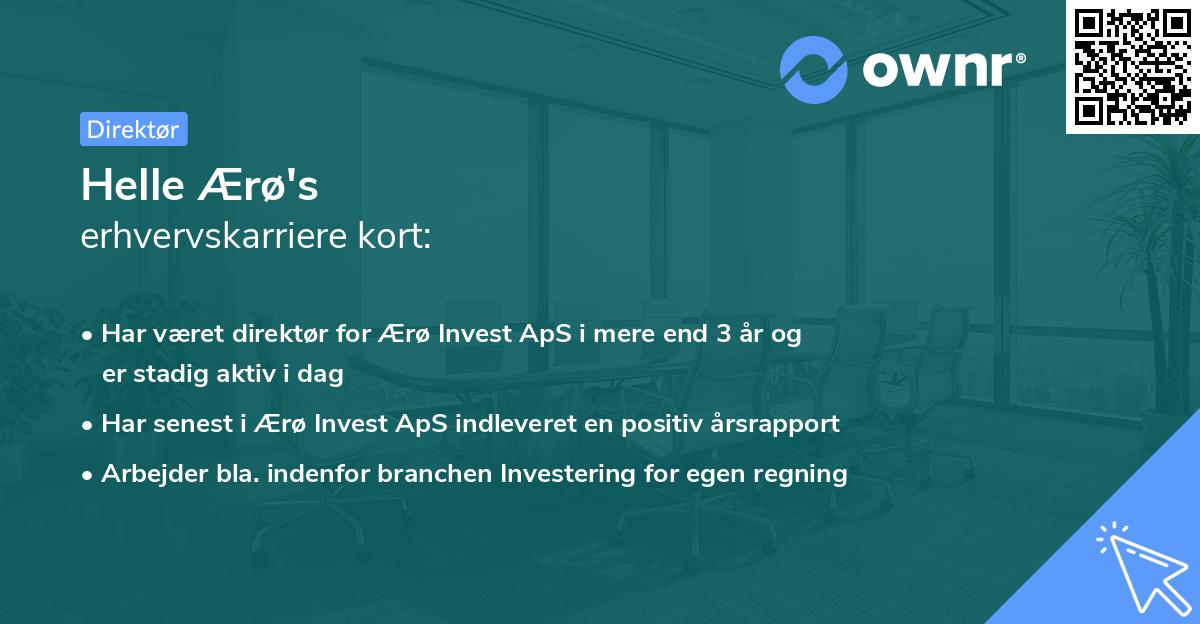 ownr®

Direktør

Helle Ærø's
erhvervskarriere kort:

• Har været direktør for Ærø Invest ApS i mere end 3 år og er stadig aktiv i dag
• Har senest i Ærø Invest ApS indleveret en positiv årsrapport
• Arbejder bla. indenfor branchen Investering for egen regning